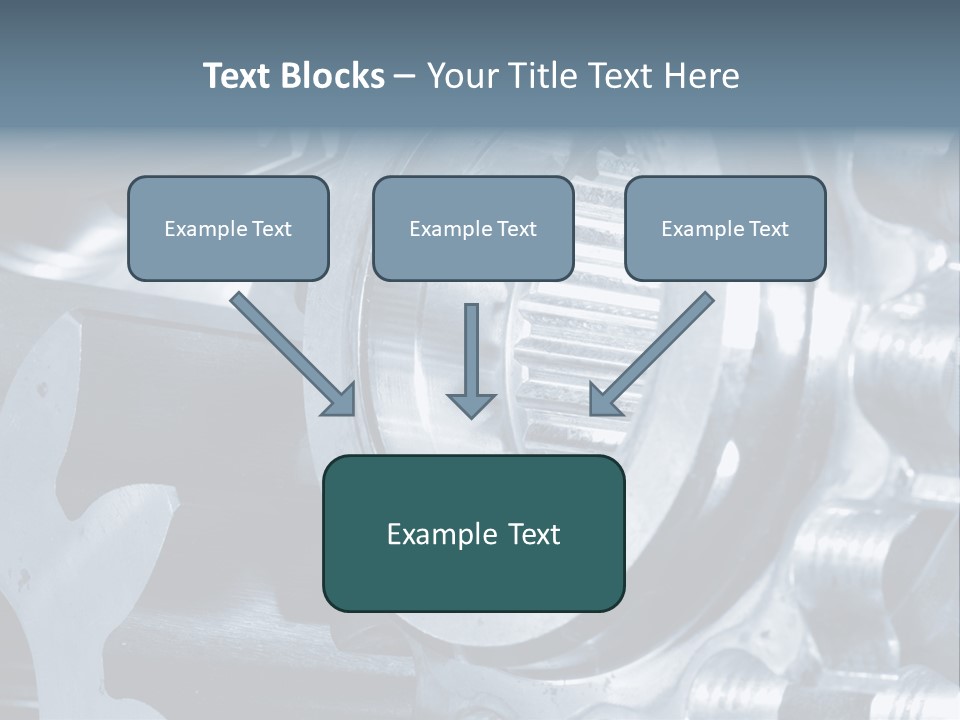 Text Blocks – Your Title Text Here

Example Text

Example Text

Example Text

Example Text